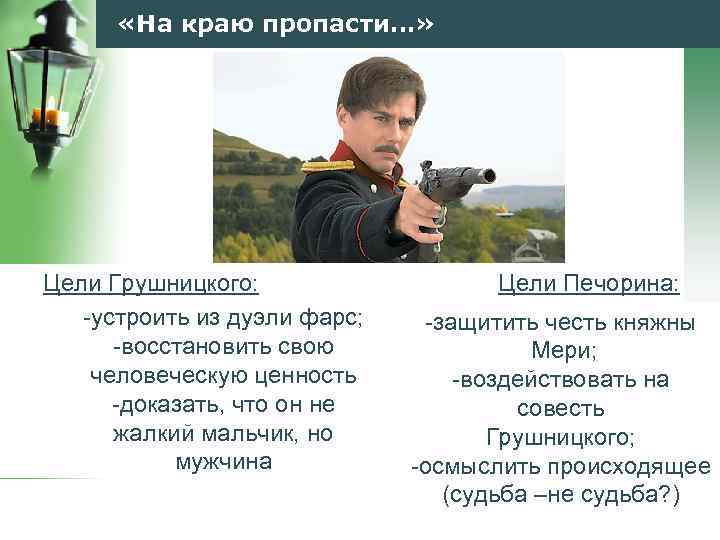 «На краю пропасти…»

Цели Грушницкого:

-устроить из дуэли фарс;
-восстановить свою человеческую ценность
-доказать, что он не жалкий мальчик, но мужчина

Цели Печорина:

-защитить честь княжны Мери;
-воздействовать на совесть Грушницкого;
-осмыслить происходящее (судьба –не судьба?)